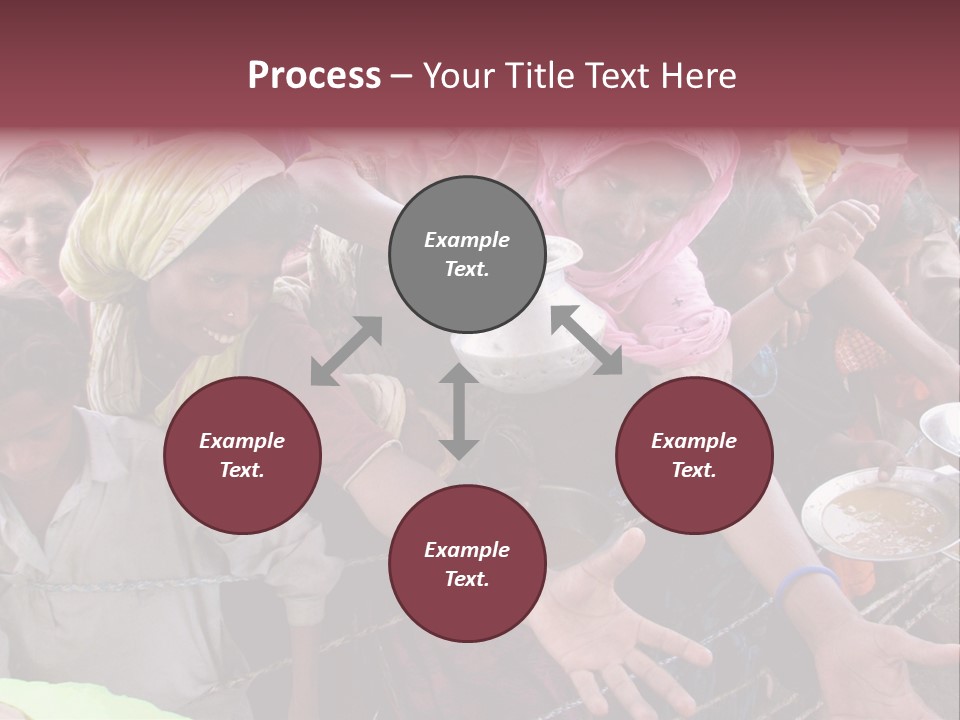 Process – Your Title Text Here

Example Text.

Example Text.

Example Text.

Example Text.